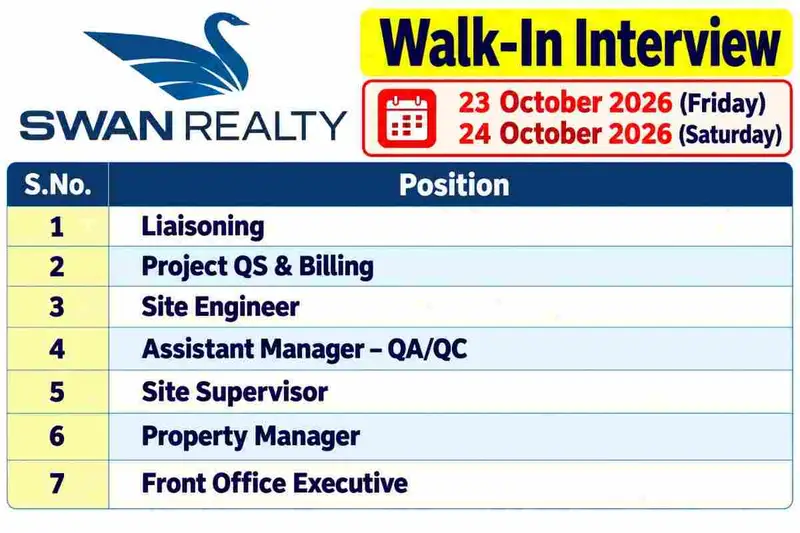 SWAN REALTY

Walk-In Interview

23 October 2026 (Friday)
24 October 2026 (Saturday)

| S.No. | Position |
|---|---|
| 1 | Liaisoning |
| 2 | Project QS & Billing |
| 3 | Site Engineer |
| 4 | Assistant Manager – QA/QC |
| 5 | Site Supervisor |
| 6 | Property Manager |
| 7 | Front Office Executive |